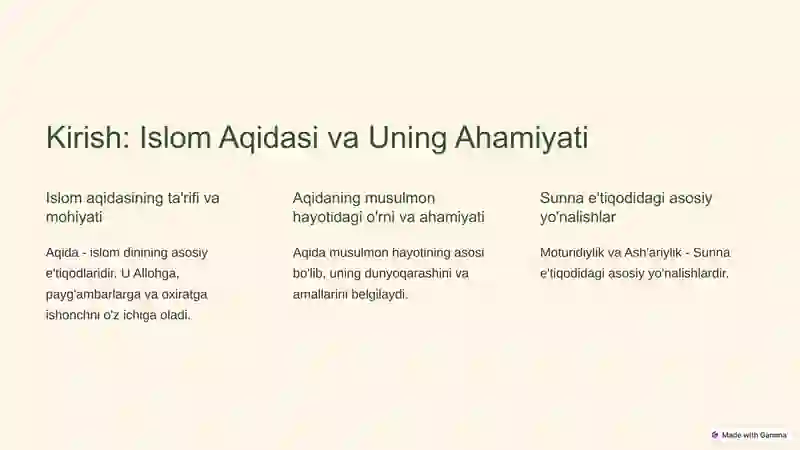 Kirish: Islom Aqidasi va Uning Ahamiyati

Islom aqidasining ta'rifi va mohiyati

Aqida - islom dinining asosiy e'tiqodlaridir. U Allohga, payg'ambarlarga va oxiratga ishonchni o'z ichiga oladi.

Aqidaning musulmon hayotidagi o'rni va ahamiyati

Aqida musulmon hayotining asosi bo'lib, uning dunyoqarashini va amallarini belgilaydi.

Sunna e'tiqodidagi asosiy yo'nalishlar

Moturidiylik va Ash'ariylik - Sunna e'tiqodidagi asosiy yo'nalishlardir.

Made with Gamma